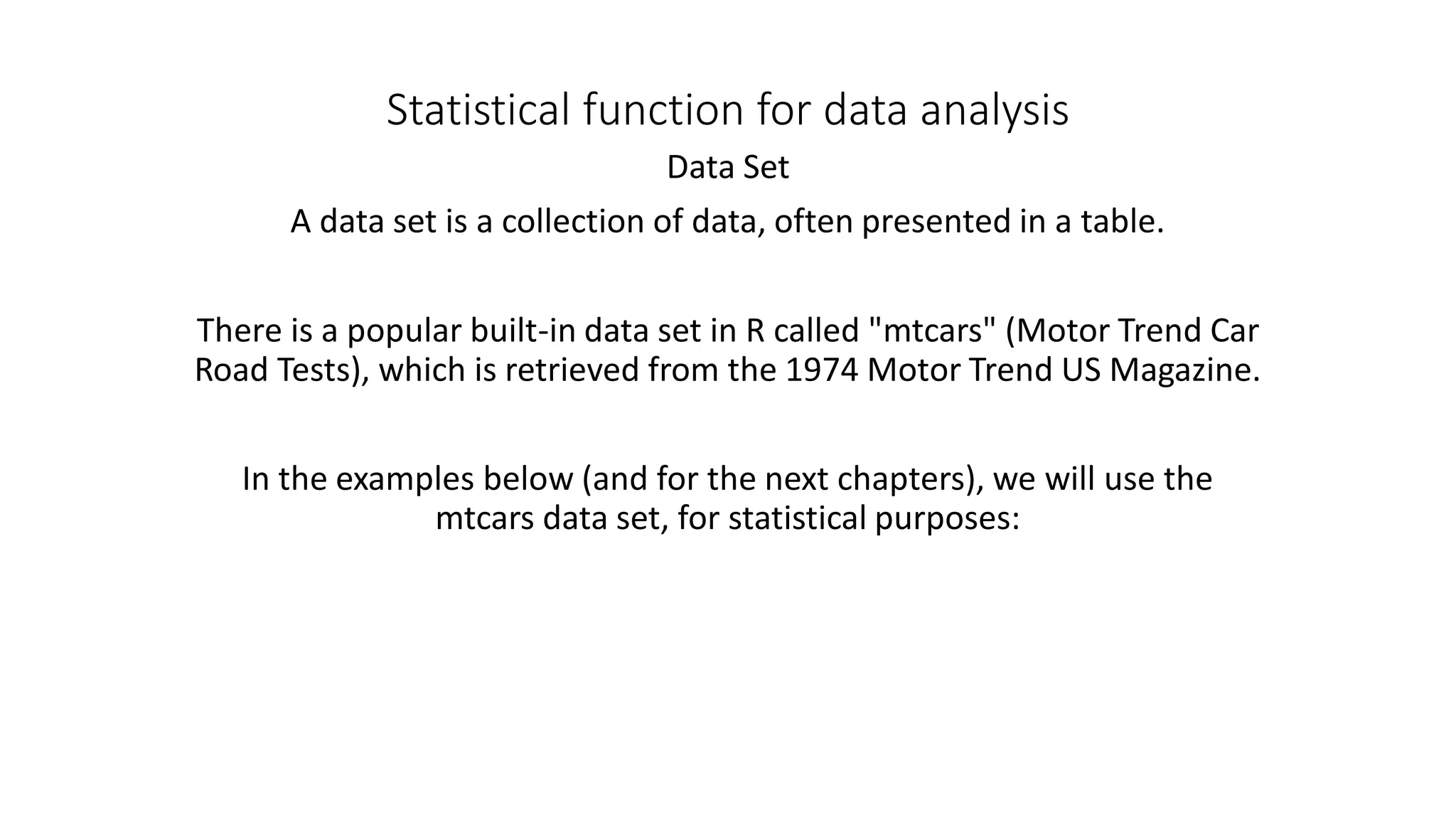 Statistical function for data analysis

Data Set

A data set is a collection of data, often presented in a table.

There is a popular built-in data set in R called "mtcars" (Motor Trend Car Road Tests), which is retrieved from the 1974 Motor Trend US Magazine.

In the examples below (and for the next chapters), we will use the mtcars data set, for statistical purposes: